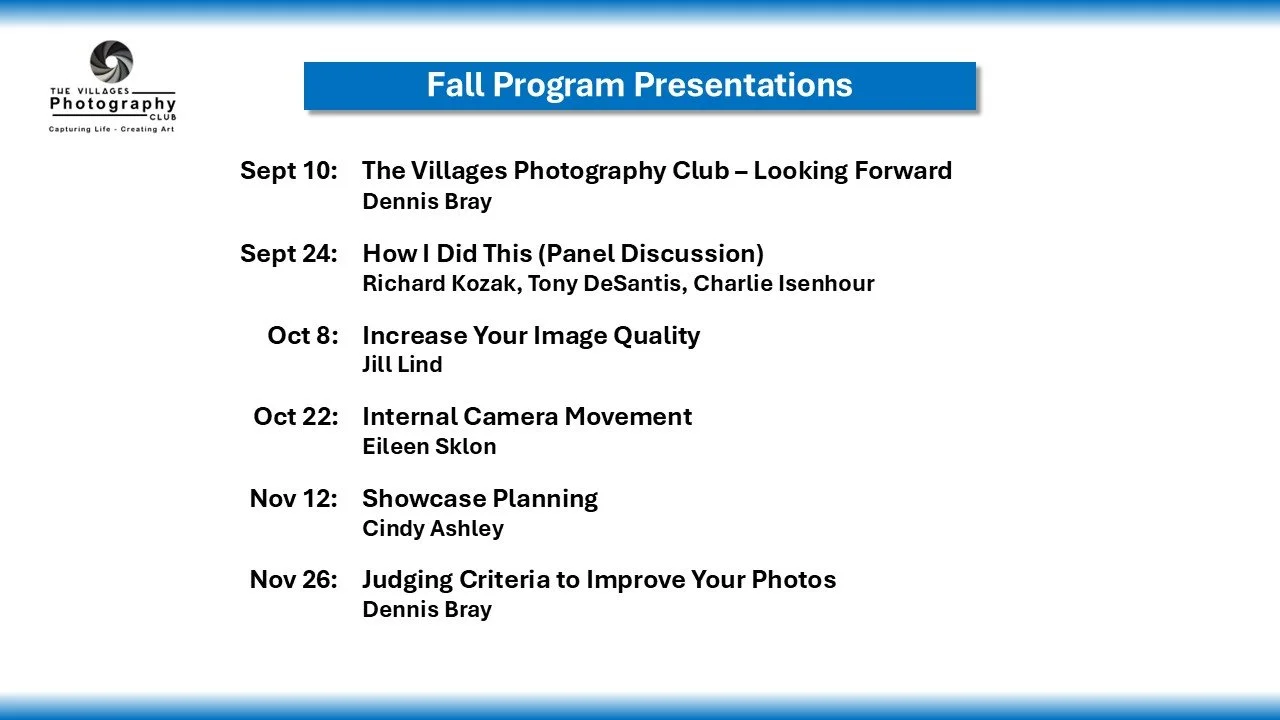 THE VILLAGES Photography CLUB
Capturing Life - Creating Art

Fall Program Presentations

Sept 10: The Villages Photography Club – Looking Forward
Dennis Bray

Sept 24: How I Did This (Panel Discussion)
Richard Kozak, Tony DeSantis, Charlie Isenhour

Oct 8: Increase Your Image Quality
Jill Lind

Oct 22: Internal Camera Movement
Eileen Sklon

Nov 12: Showcase Planning
Cindy Ashley

Nov 26: Judging Criteria to Improve Your Photos
Dennis Bray